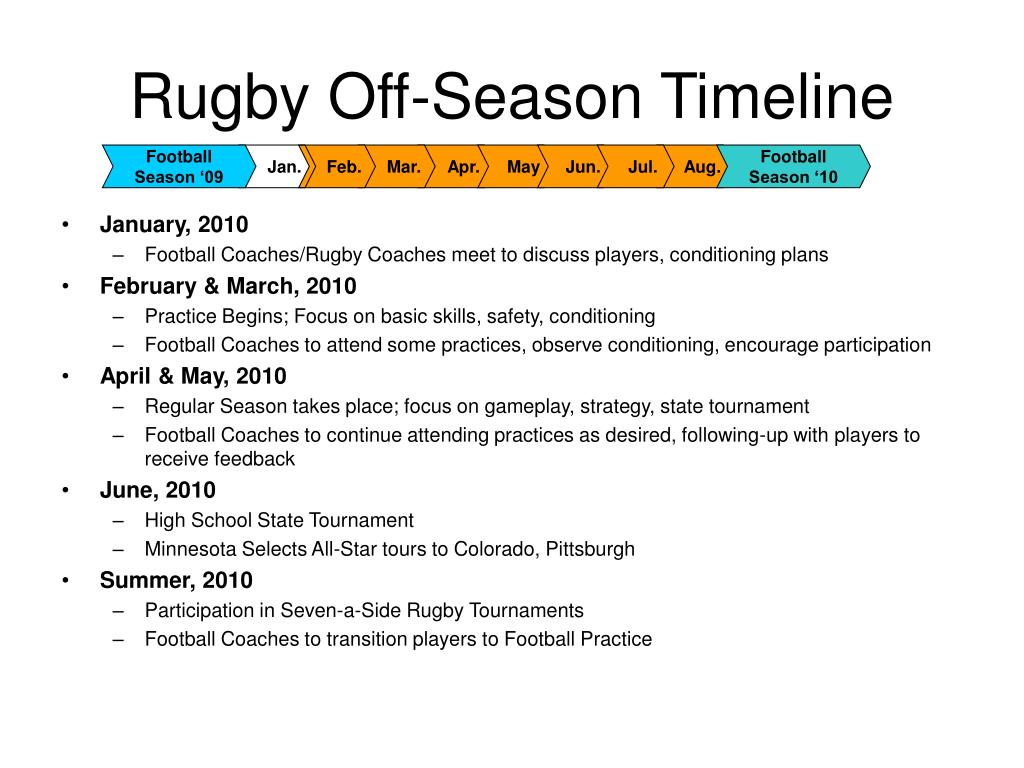 Rugby Off-Season Timeline

Football Season ‘09 Jan. Feb. Mar. Apr. May Jun. Jul. Aug. Football Season ‘10

• January, 2010
– Football Coaches/Rugby Coaches meet to discuss players, conditioning plans
• February & March, 2010
– Practice Begins; Focus on basic skills, safety, conditioning
– Football Coaches to attend some practices, observe conditioning, encourage participation
• April & May, 2010
– Regular Season takes place; focus on gameplay, strategy, state tournament
– Football Coaches to continue attending practices as desired, following-up with players to receive feedback
• June, 2010
– High School State Tournament
– Minnesota Selects All-Star tours to Colorado, Pittsburgh
• Summer, 2010
– Participation in Seven-a-Side Rugby Tournaments
– Football Coaches to transition players to Football Practice